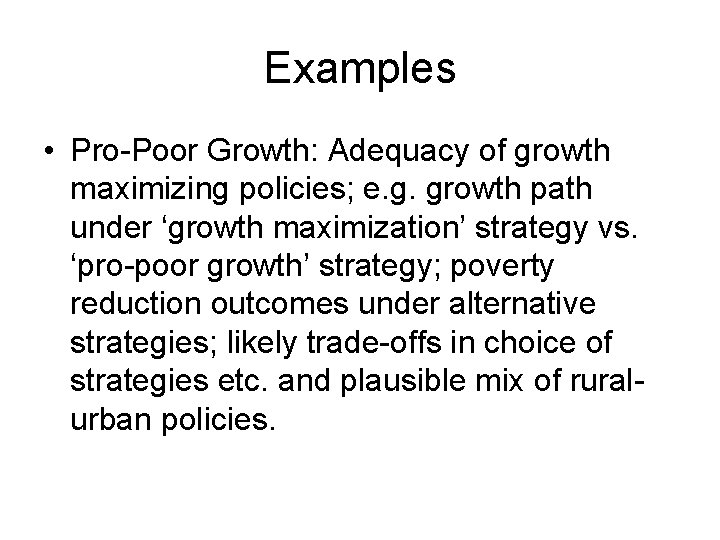 Examples

• Pro-Poor Growth: Adequacy of growth maximizing policies; e.g. growth path under ‘growth maximization’ strategy vs. ‘pro-poor growth’ strategy; poverty reduction outcomes under alternative strategies; likely trade-offs in choice of strategies etc. and plausible mix of rural-urban policies.